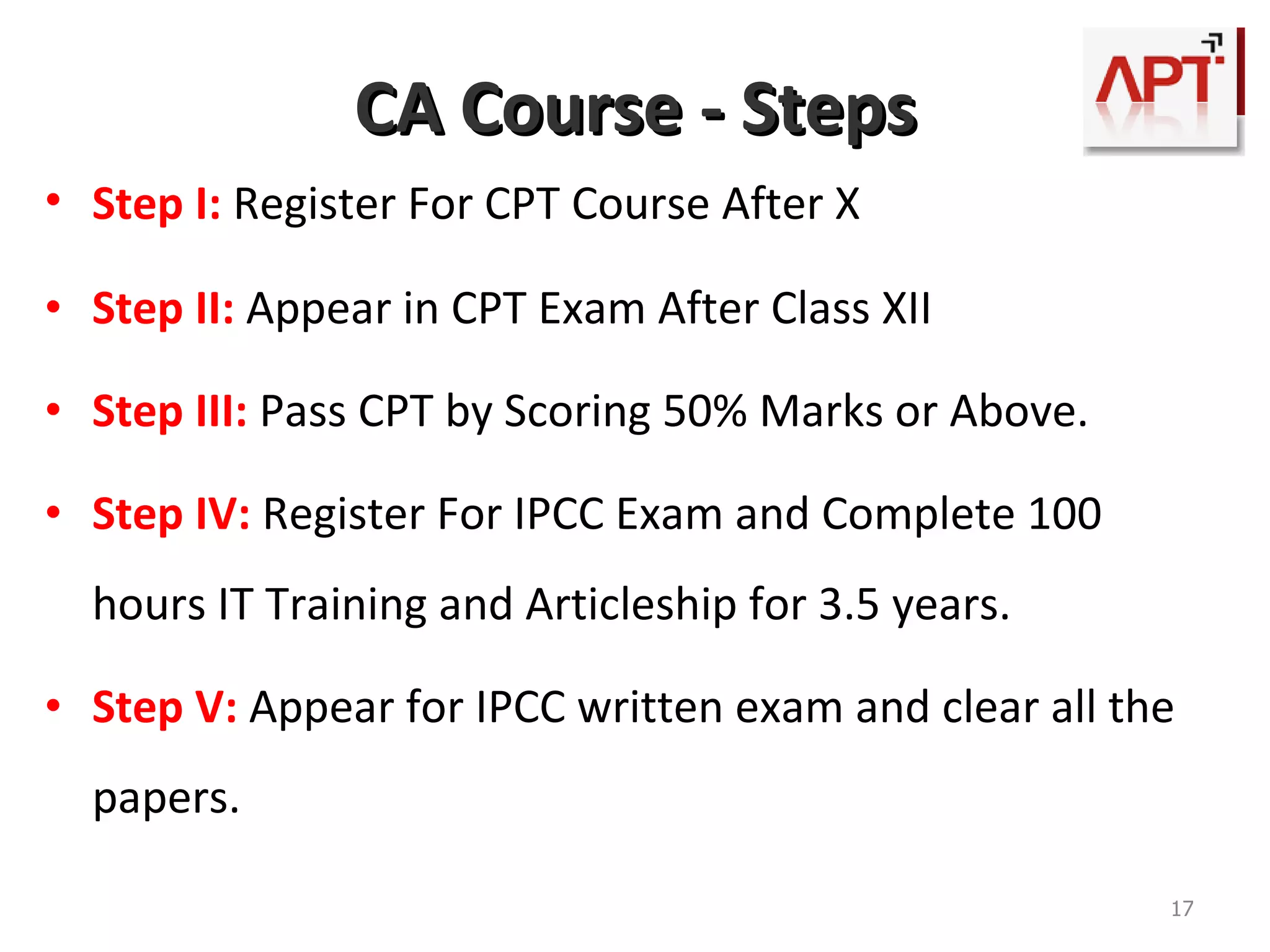 CA Course - Steps

APT

• Step I: Register For CPT Course After X

• Step II: Appear in CPT Exam After Class XII

• Step III: Pass CPT by Scoring 50% Marks or Above.

• Step IV: Register For IPCC Exam and Complete 100 hours IT Training and Articleship for 3.5 years.

• Step V: Appear for IPCC written exam and clear all the papers.

17